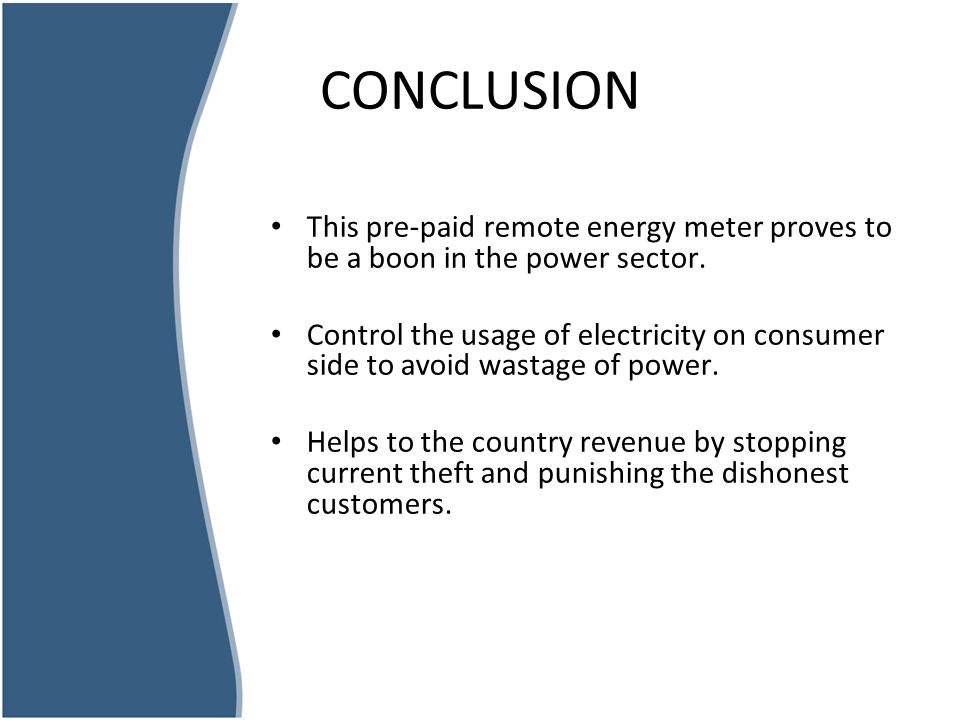 CONCLUSION

• This pre-paid remote energy meter proves to be a boon in the power sector.

• Control the usage of electricity on consumer side to avoid wastage of power.

• Helps to the country revenue by stopping current theft and punishing the dishonest customers.